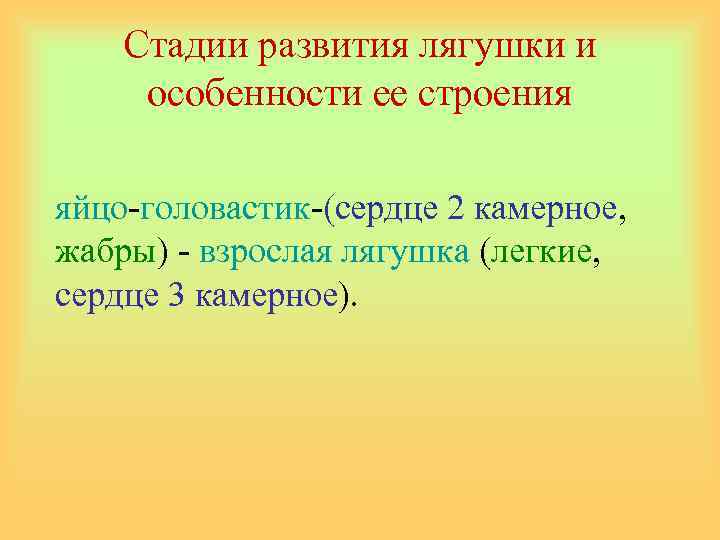 Стадии развития лягушки и особенности ее строения

яйцо-головастик-(сердце 2 камерное, жабры) - взрослая лягушка (легкие, сердце 3 камерное).